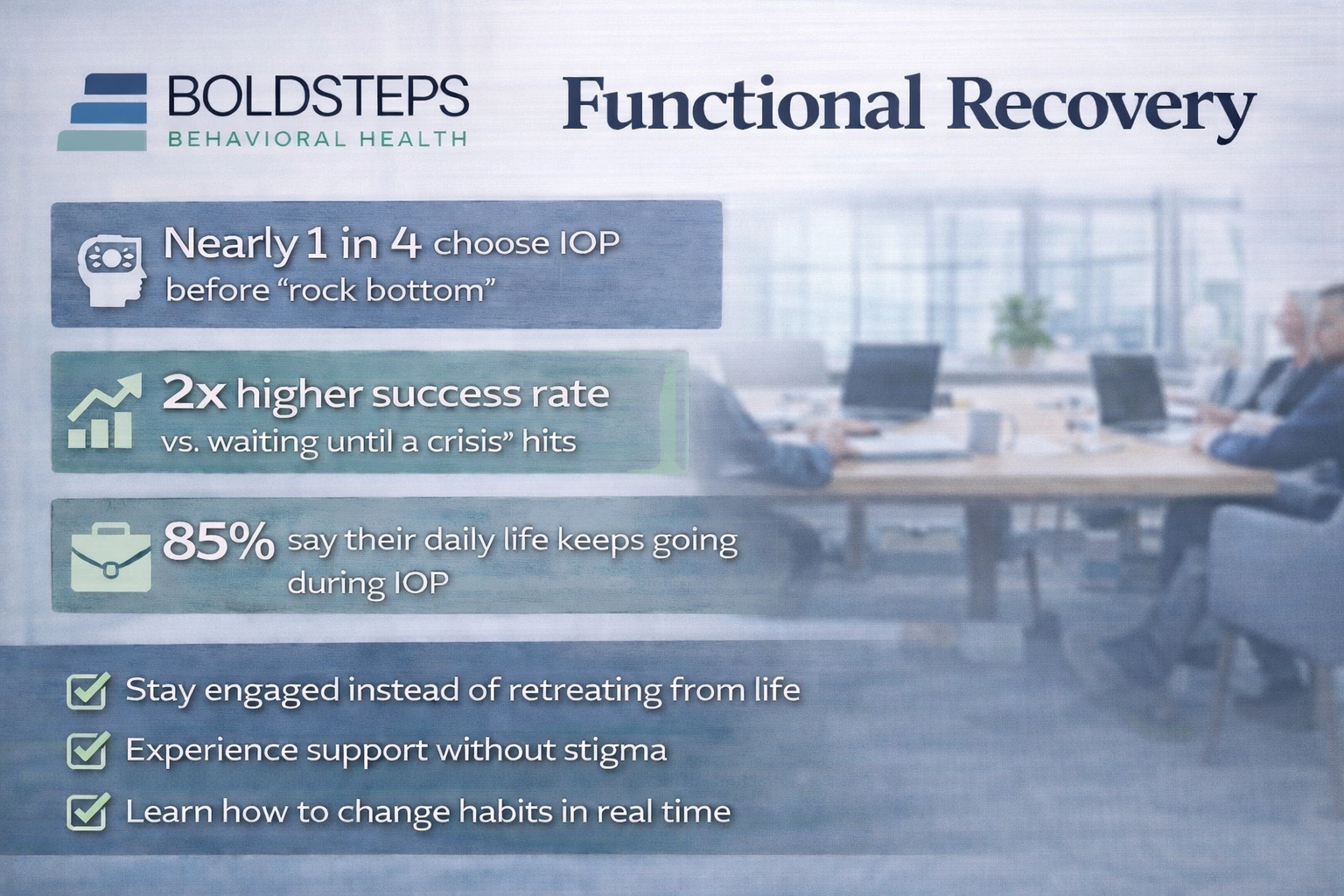 BOLDSTEPS
BEHAVIORAL HEALTH

Functional Recovery

Nearly 1 in 4 choose IOP before “rock bottom”

2x higher success rate vs. waiting until a crisis” hits

85% say their daily life keeps going during IOP

Stay engaged instead of retreating from life

Experience support without stigma

Learn how to change habits in real time